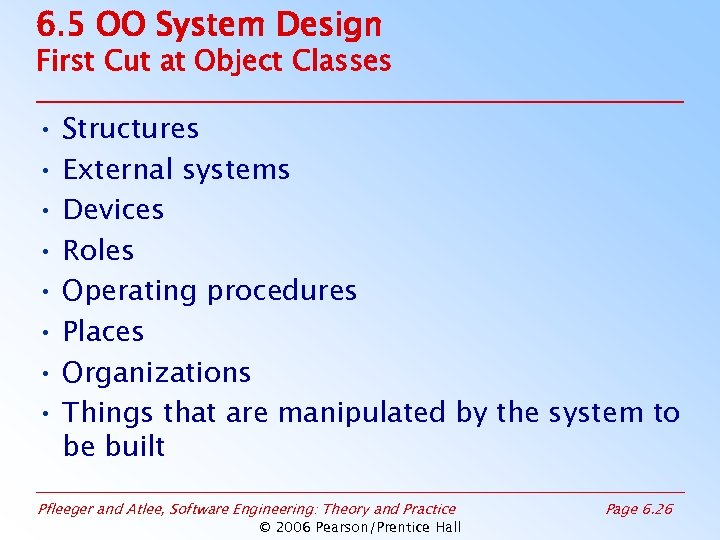 6.5 OO System Design
First Cut at Object Classes

• Structures
• External systems
• Devices
• Roles
• Operating procedures
• Places
• Organizations
• Things that are manipulated by the system to be built

Pfleeger and Atlee, Software Engineering: Theory and Practice Page 6.26
© 2006 Pearson/Prentice Hall